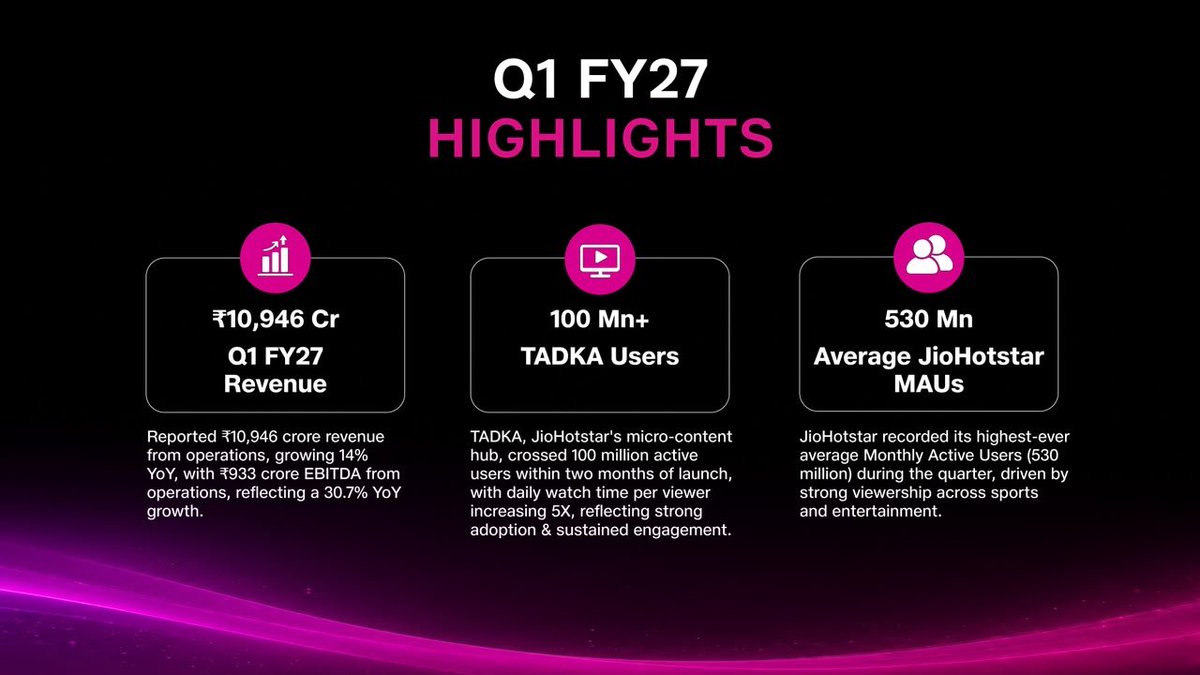 Q1 FY27
HIGHLIGHTS

₹10,946 Cr
Q1 FY27
Revenue

Reported ₹10,946 crore revenue from operations, growing 14% YoY, with ₹933 crore EBITDA from operations, reflecting a 30.7% YoY growth.

100 Mn+
TADKA Users

TADKA, JioHotstar's micro-content hub, crossed 100 million active users within two months of launch, with daily watch time per viewer increasing 5X, reflecting strong adoption & sustained engagement.

530 Mn
Average JioHotstar MAUs

JioHotstar recorded its highest-ever average Monthly Active Users (530 million) during the quarter, driven by strong viewership across sports and entertainment.